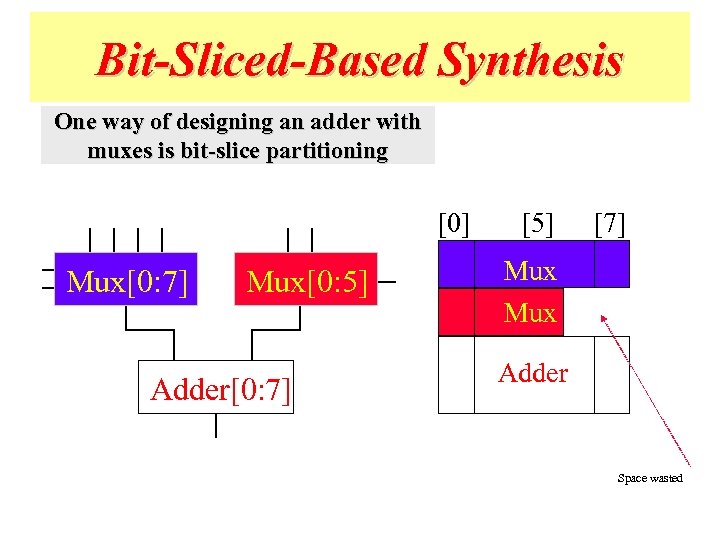 Bit-Sliced-Based Synthesis

One way of designing an adder with muxes is bit-slice partitioning

Mux[0:7]

Mux[0:5]

Adder[0:7]

[0] [5] [7]

Mux

Mux

Adder

Space wasted